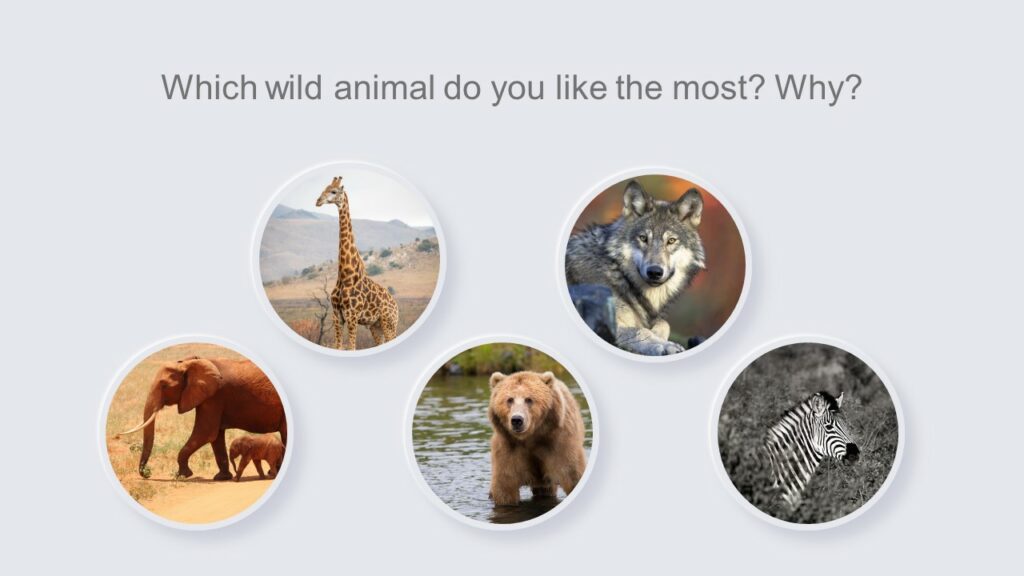 Which wild animal do you like the most? Why?